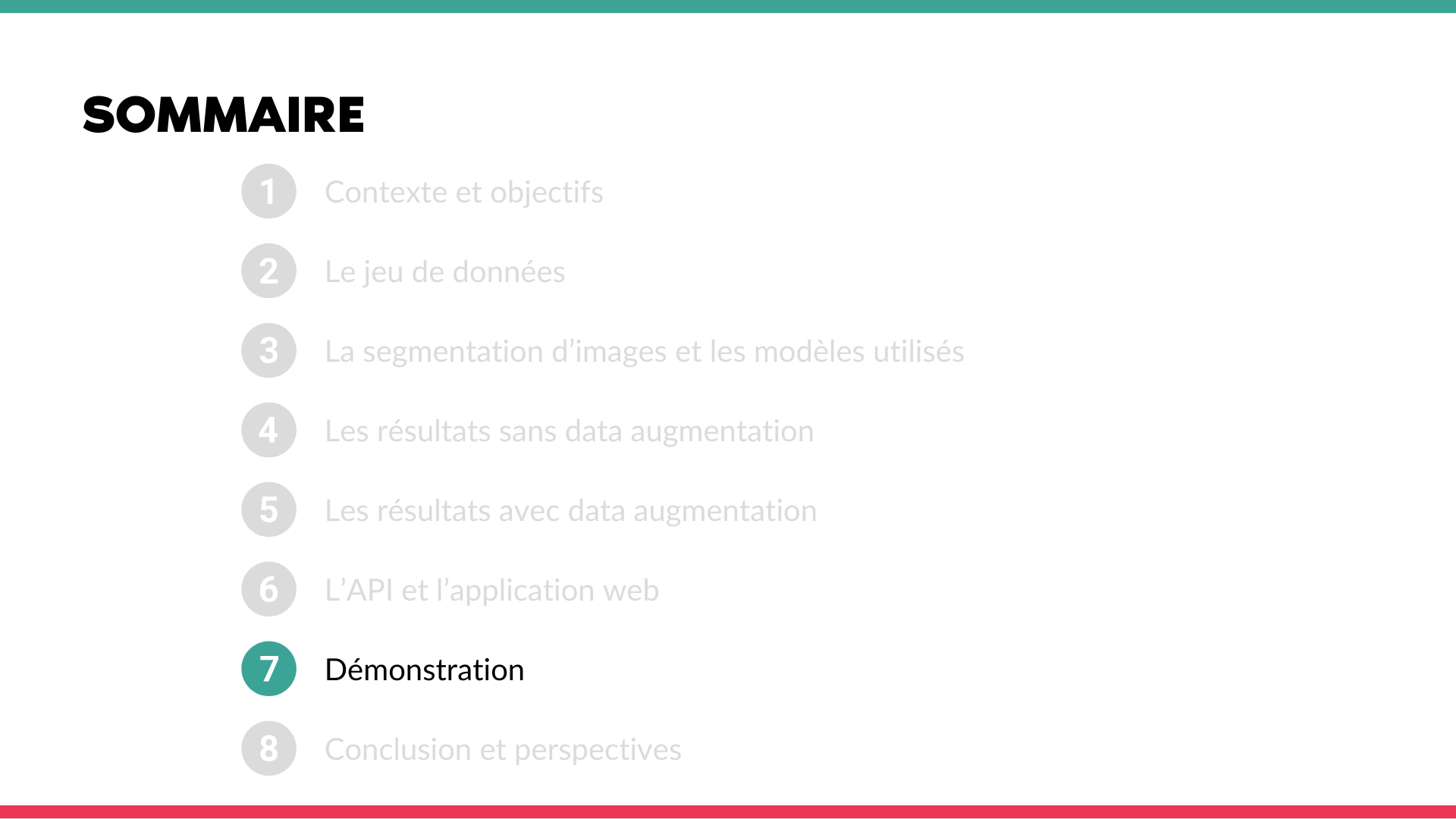 SOMMAIRE

1 Contexte et objectifs

2 Le jeu de données

3 La segmentation d’images et les modèles utilisés

4 Les résultats sans data augmentation

5 Les résultats avec data augmentation

6 L’API et l’application web

7 Démonstration

8 Conclusion et perspectives